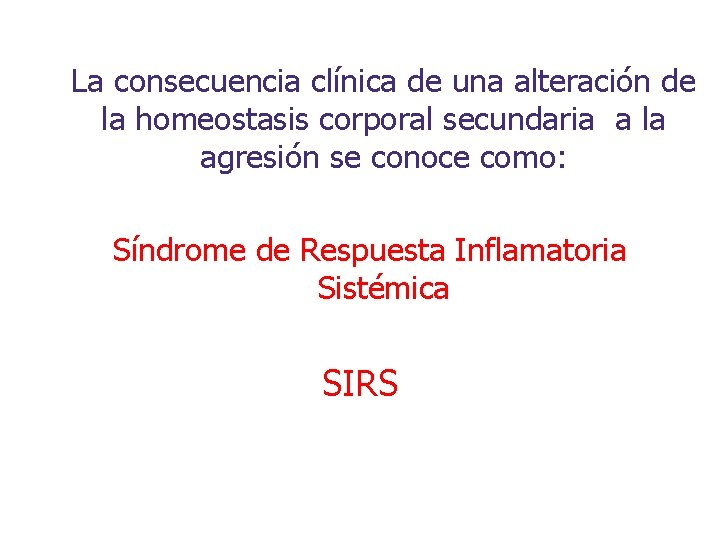 La consecuencia clínica de una alteración de la homeostasis corporal secundaria a la agresión se conoce como:

Síndrome de Respuesta Inflamatoria Sistémica

SIRS